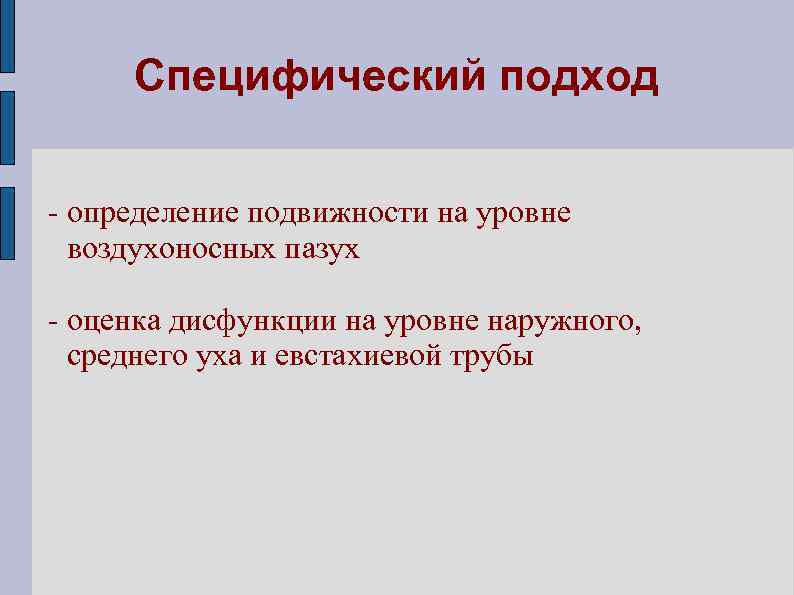 Специфический подход

- определение подвижности на уровне воздухоносных пазух

- оценка дисфункции на уровне наружного, среднего уха и евстахиевой трубы